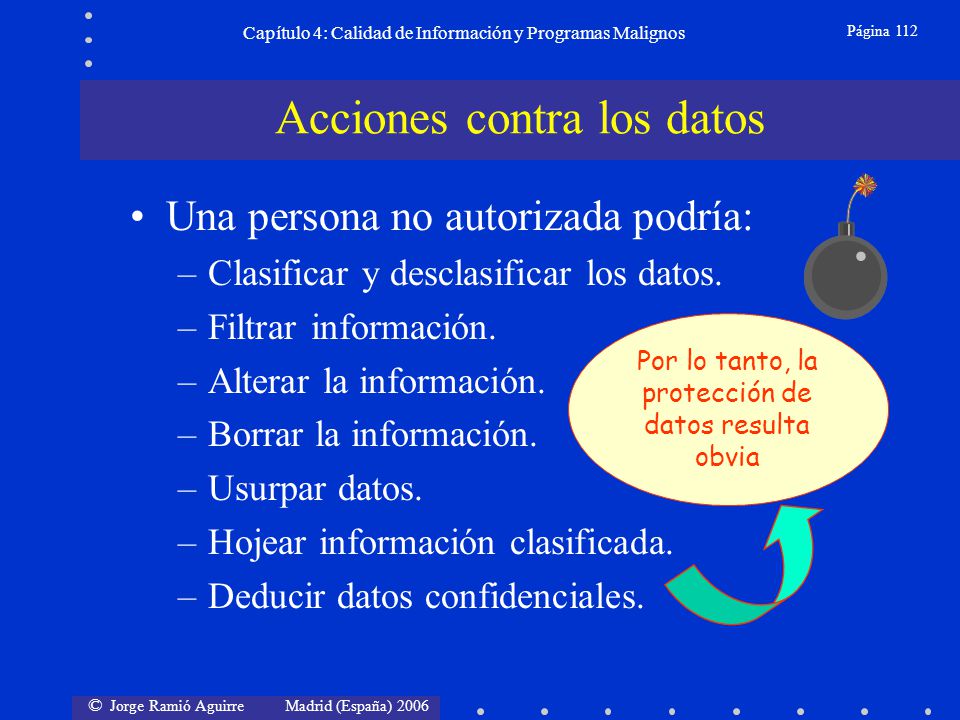 Capítulo 4: Calidad de Información y Programas Malignos

Página 112

Acciones contra los datos

• Una persona no autorizada podría:
– Clasificar y desclasificar los datos.
– Filtrar información.
– Alterar la información.
– Borrar la información.
– Usurpar datos.
– Hojear información clasificada.
– Deducir datos confidenciales.

Por lo tanto, la protección de datos resulta obvia

© Jorge Ramió Aguirre Madrid (España) 2006